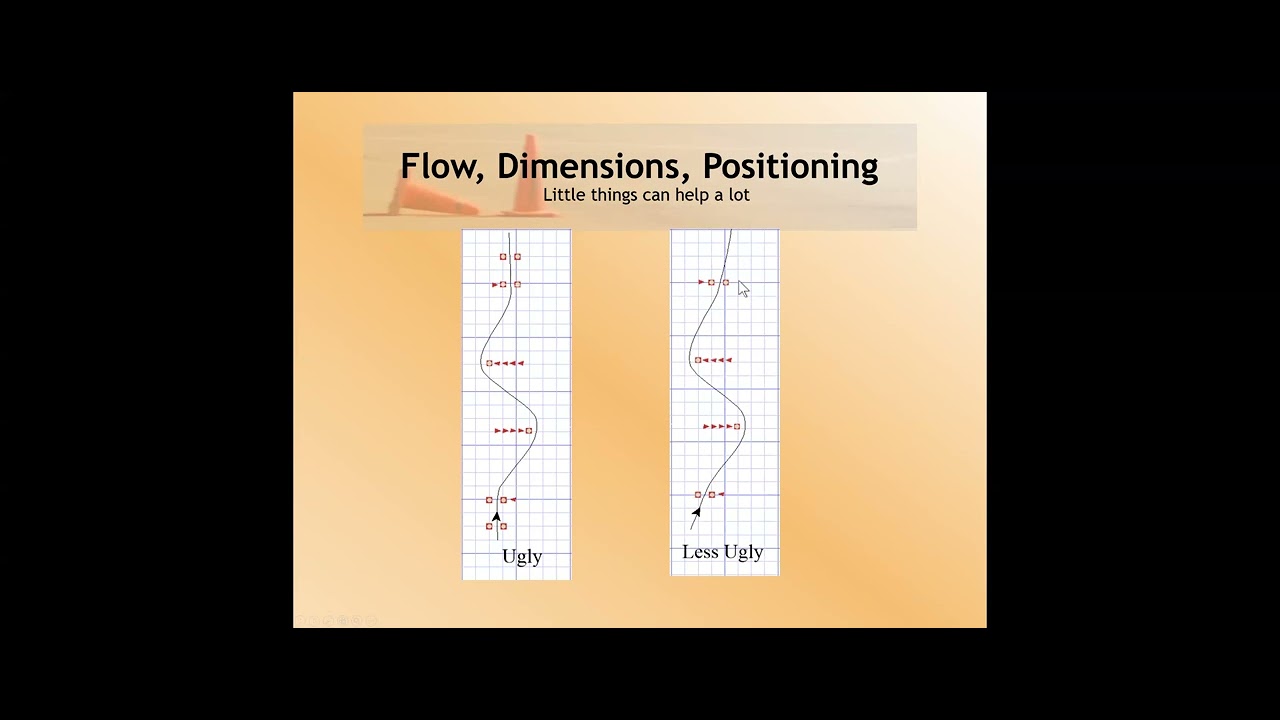 Flow, Dimensions, Positioning
Little things can help a lot

Ugly

Less Ugly